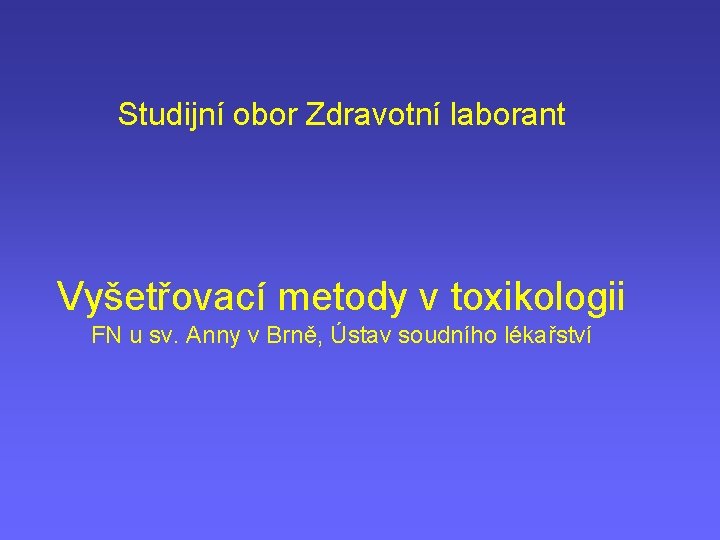 Studijní obor Zdravotní laborant

Vyšetřovací metody v toxikologii
FN u sv. Anny v Brně, Ústav soudního lékařství